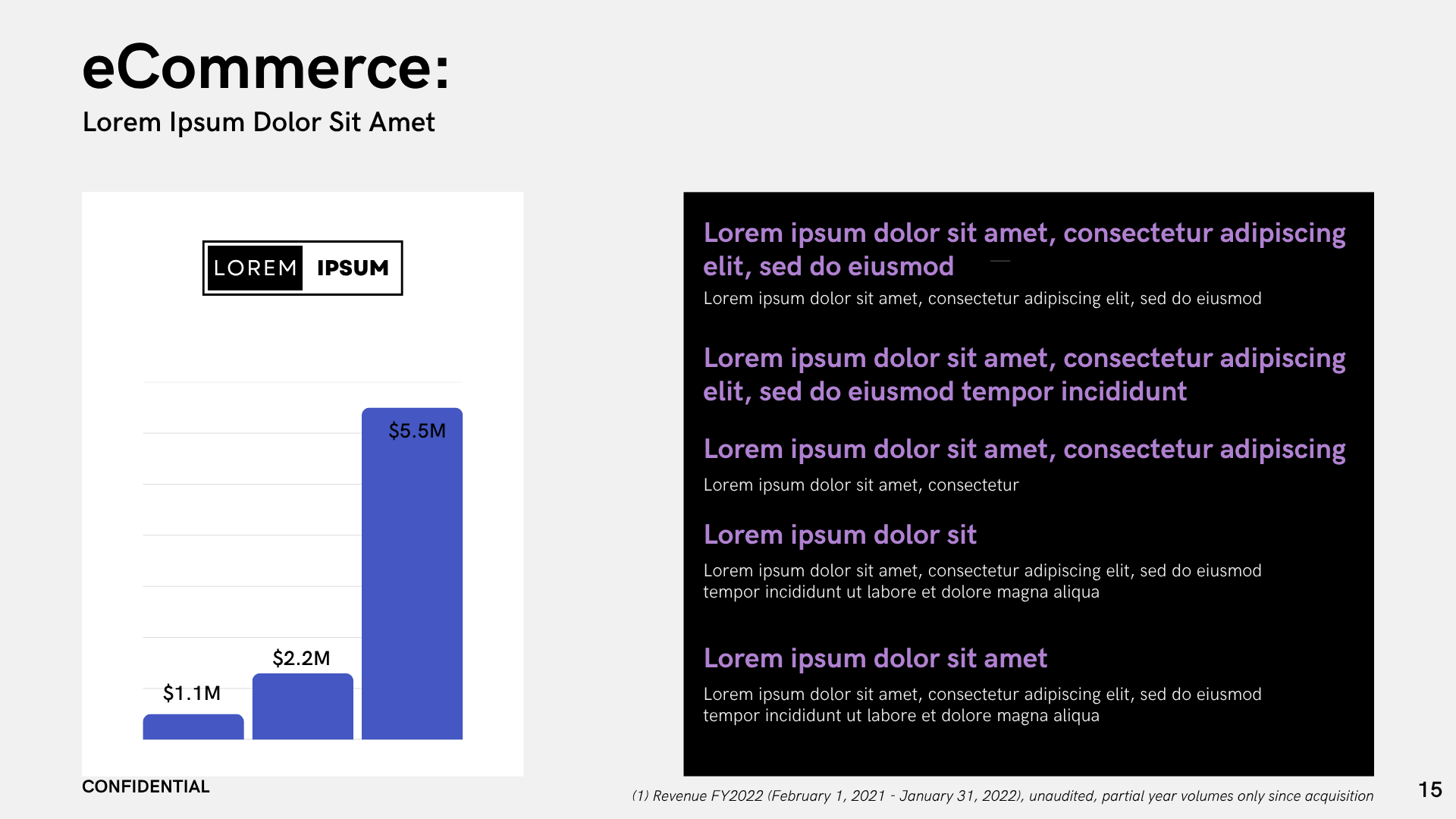 eCommerce:
Lorem Ipsum Dolor Sit Amet

LOREM IPSUM

$1.1M
$2.2M
$5.5M

Lorem ipsum dolor sit amet, consectetur adipiscing elit, sed do eiusmod
Lorem ipsum dolor sit amet, consectetur adipiscing elit, sed do eiusmod

Lorem ipsum dolor sit amet, consectetur adipiscing elit, sed do eiusmod tempor incididunt

Lorem ipsum dolor sit amet, consectetur adipiscing
Lorem ipsum dolor sit amet, consectetur

Lorem ipsum dolor sit
Lorem ipsum dolor sit amet, consectetur adipiscing elit, sed do eiusmod tempor incididunt ut labore et dolore magna aliqua

Lorem ipsum dolor sit amet
Lorem ipsum dolor sit amet, consectetur adipiscing elit, sed do eiusmod tempor incididunt ut labore et dolore magna aliqua

CONFIDENTIAL
(1) Revenue FY2022 (February 1, 2021 - January 31, 2022), unaudited, partial year volumes only since acquisition
15